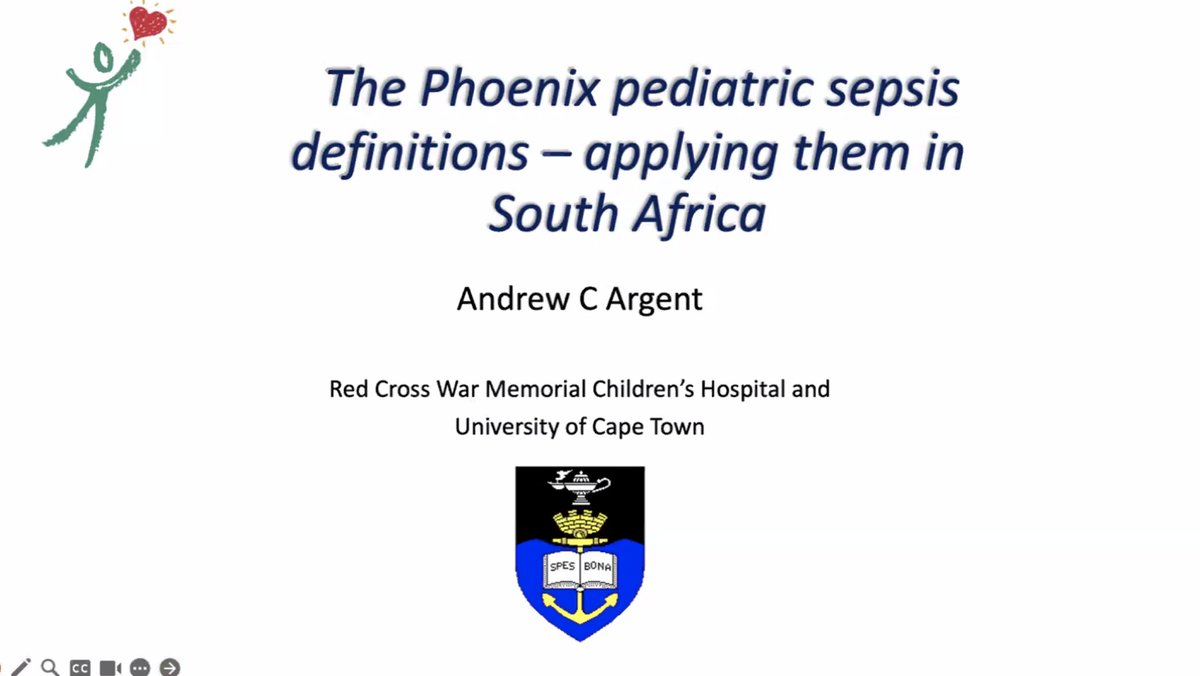 The Phoenix pediatric sepsis definitions – applying them in South Africa

Andrew C Argent

Red Cross War Memorial Children's Hospital and University of Cape Town

SPES BONA

CC